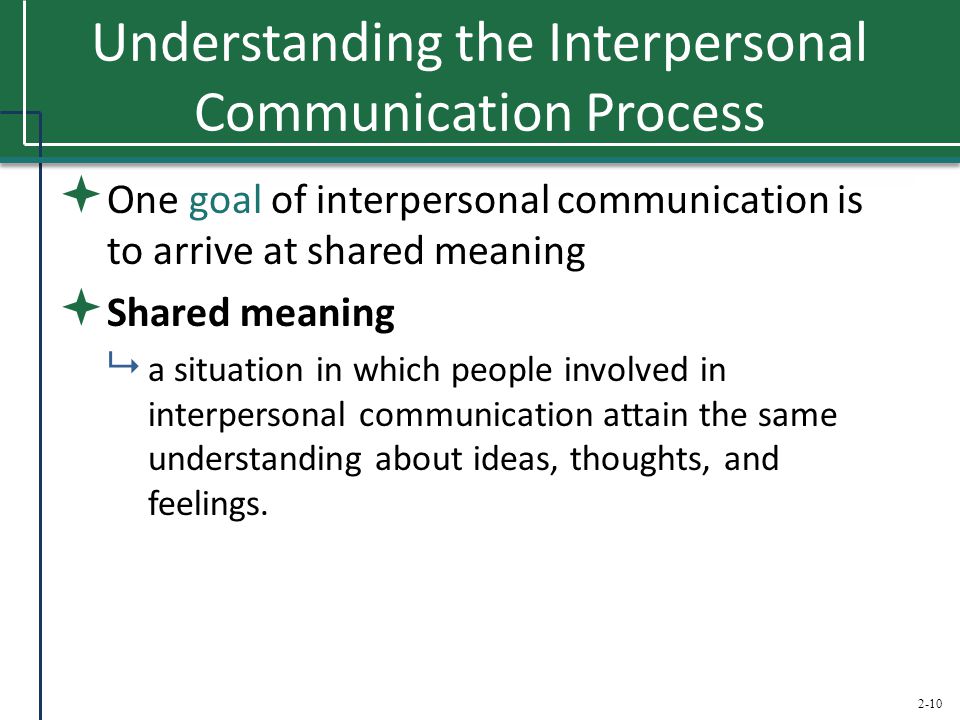 Understanding the Interpersonal Communication Process

One goal of interpersonal communication is to arrive at shared meaning

Shared meaning

a situation in which people involved in interpersonal communication attain the same understanding about ideas, thoughts, and feelings.

2-10